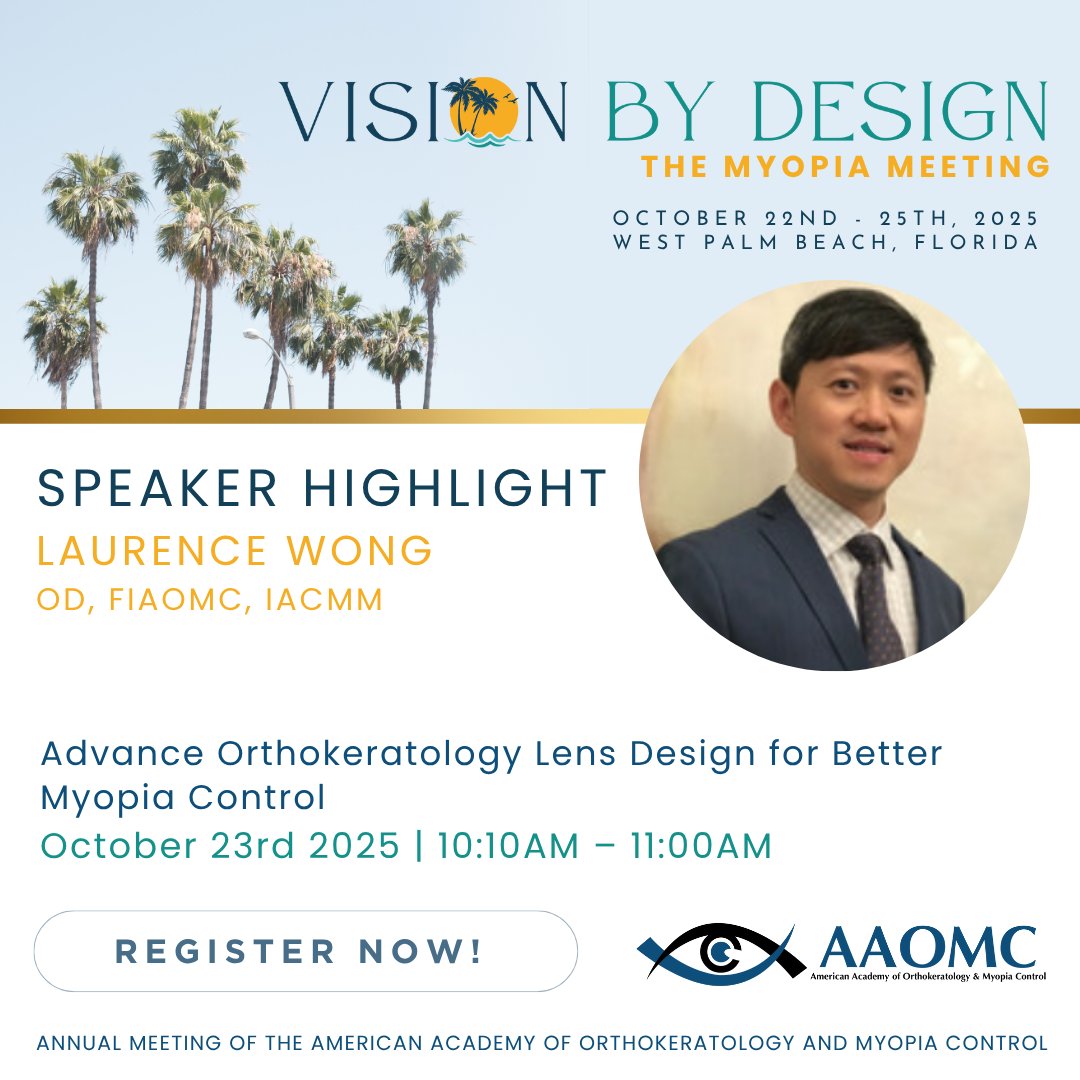 VISION BY DESIGN
THE MYOPIA MEETING
OCTOBER 22ND - 25TH, 2025
WEST PALM BEACH, FLORIDA

SPEAKER HIGHLIGHT
LAURENCE WONG
OD, FIAOMC, IACMM

Advance Orthokeratology Lens Design for Better Myopia Control
October 23rd 2025 | 10:10AM – 11:00AM

REGISTER NOW!

AAOMC
American Academy of Orthokeratology & Myopia Control

ANNUAL MEETING OF THE AMERICAN ACADEMY OF ORTHOKERATOLOGY AND MYOPIA CONTROL